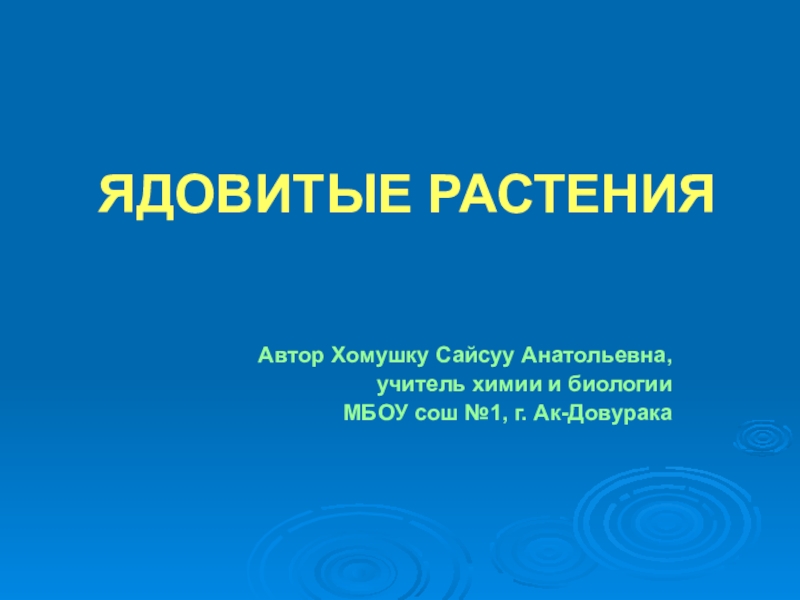 ЯДОВИТЫЕ РАСТЕНИЯ

Автор Хомушку Сайсуу Анатольевна,
учитель химии и биологии
МБОУ сош №1, г. Ак-Довурака